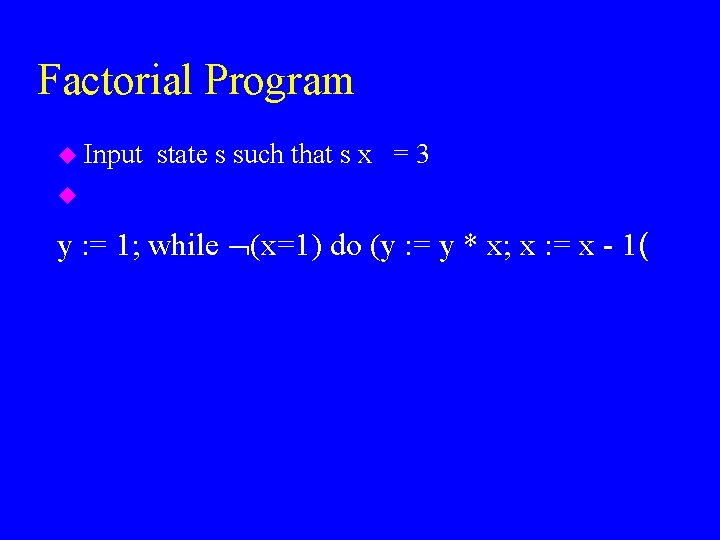 Factorial Program

Input state s such that s x = 3

y := 1; while ¬(x=1) do (y := y * x; x := x - 1(